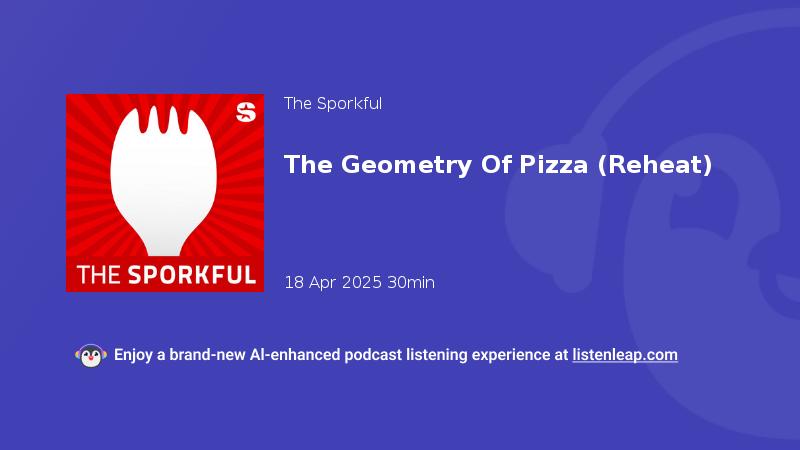 S

THE SPORKFUL

The Sporkful

The Geometry Of Pizza (Reheat)

18 Apr 2025 30min

Enjoy a brand-new AI-enhanced podcast listening experience at listenleap.com